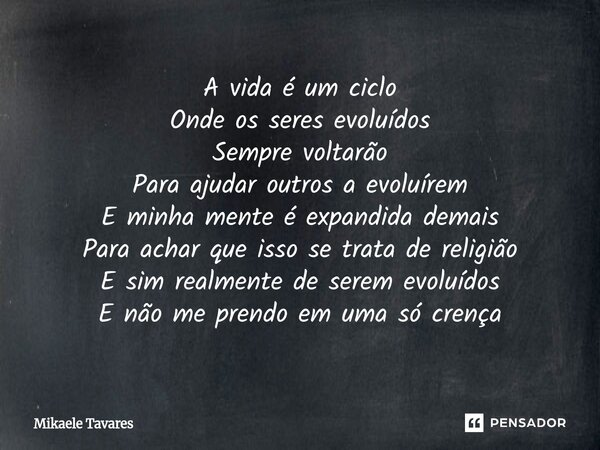 A vida é um ciclo
Onde os seres evoluídos
Sempre voltarão
Para ajudar outros a evoluírem
E minha mente é expandida demais
Para achar que isso se trata de religião
E sim realmente de serem evoluídos
E não me prendo em uma só crença

Mikaele Tavares

PENSADOR